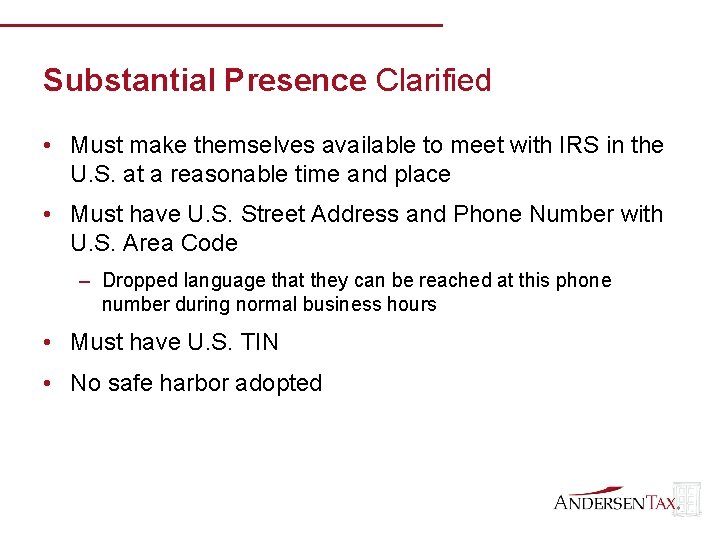 Substantial Presence Clarified

• Must make themselves available to meet with IRS in the U.S. at a reasonable time and place

• Must have U.S. Street Address and Phone Number with U.S. Area Code

– Dropped language that they can be reached at this phone number during normal business hours

• Must have U.S. TIN

• No safe harbor adopted

ANDERSEN TAX.